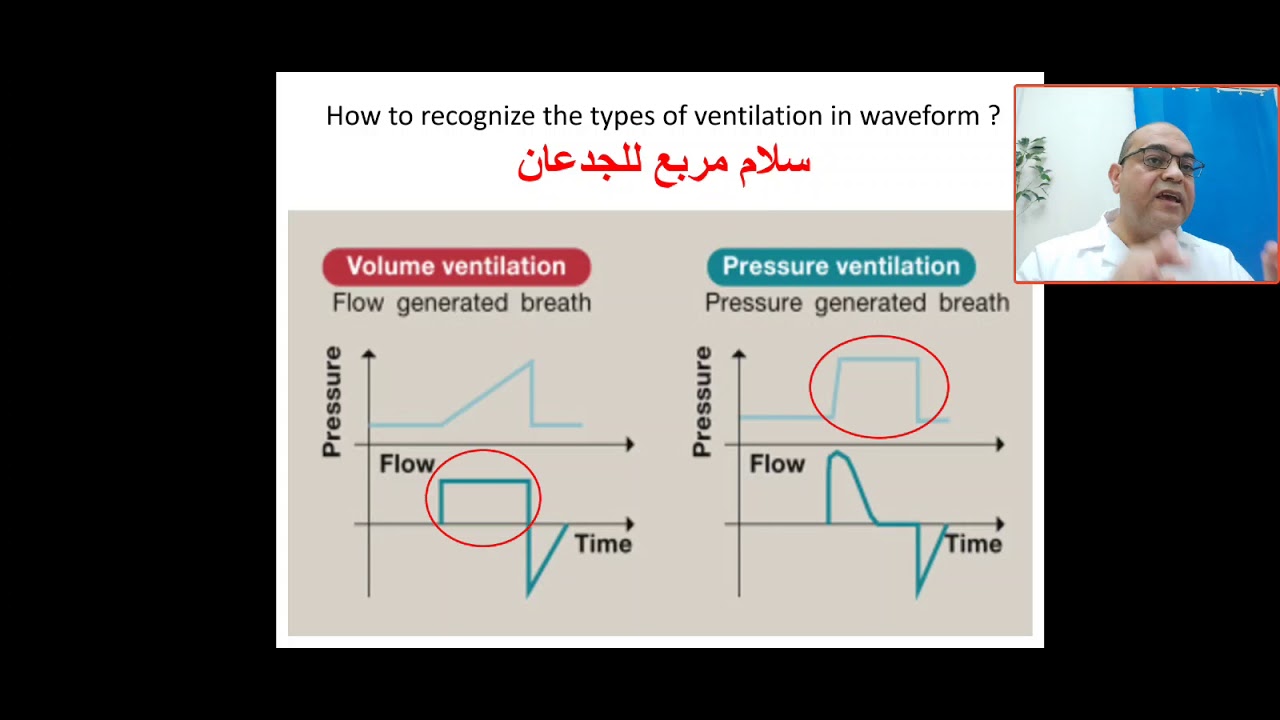 How to recognize the types of ventilation in waveform ?

سلام مربع للجدعان

Volume ventilation
Flow generated breath

Pressure

Flow

Time

Pressure ventilation
Pressure generated breath

Pressure

Flow

Time